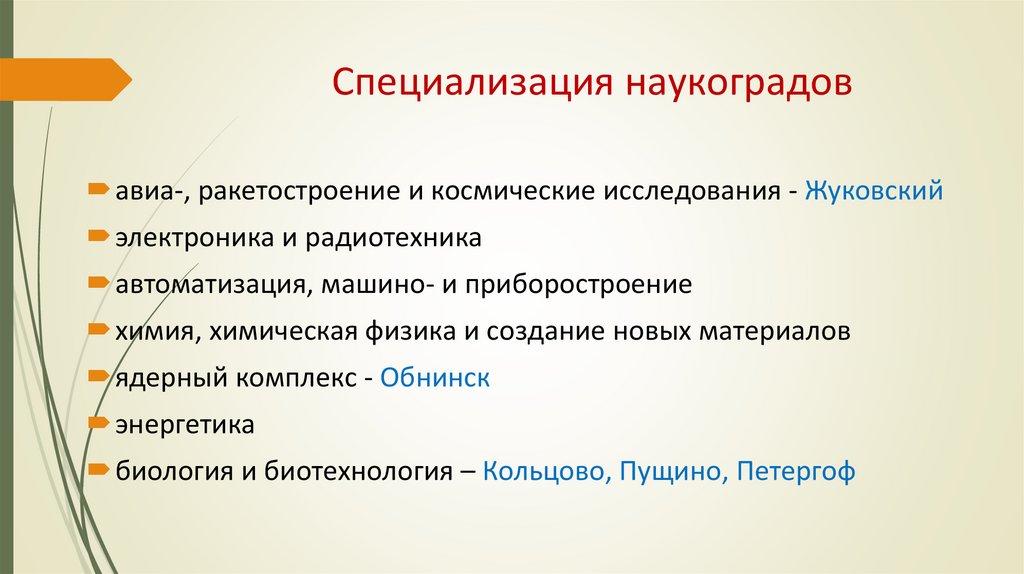 Специализация наукоградов

авиа-, ракетостроение и космические исследования - Жуковский

электроника и радиотехника

автоматизация, машино- и приборостроение

химия, химическая физика и создание новых материалов

ядерный комплекс - Обнинск

энергетика

биология и биотехнология – Кольцово, Пущино, Петергоф